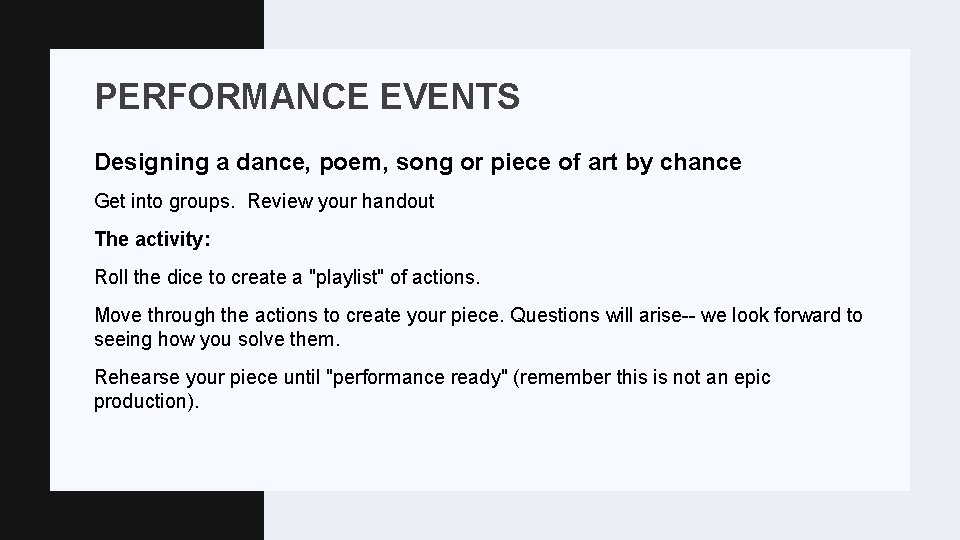 PERFORMANCE EVENTS

Designing a dance, poem, song or piece of art by chance

Get into groups.  Review your handout

The activity:

Roll the dice to create a "playlist" of actions.

Move through the actions to create your piece. Questions will arise-- we look forward to seeing how you solve them.

Rehearse your piece until "performance ready" (remember this is not an epic production).